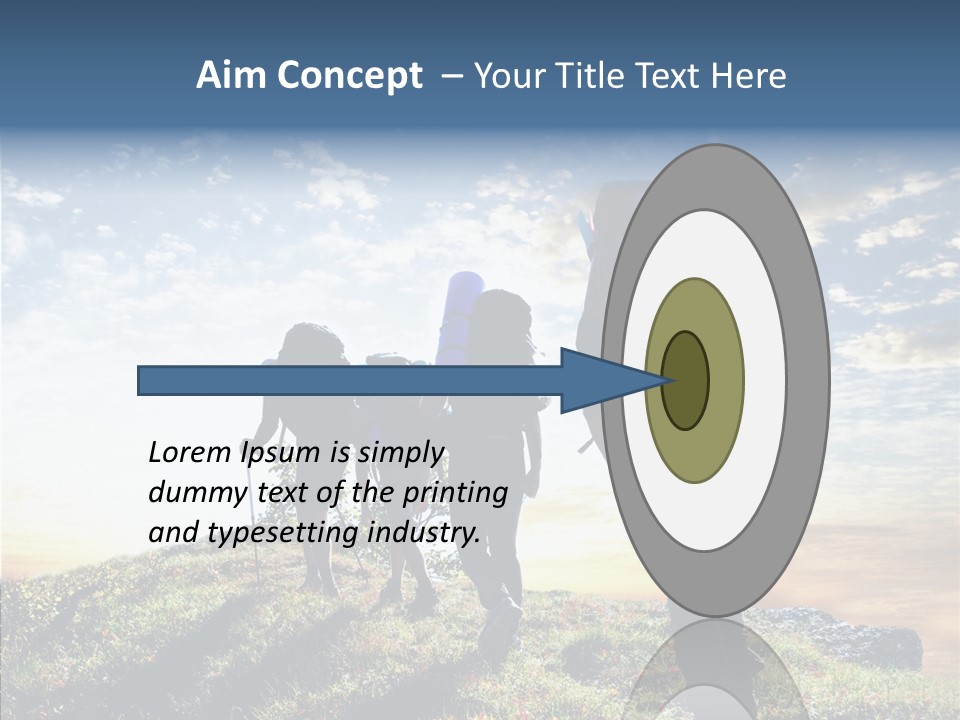 Aim Concept – Your Title Text Here

Lorem Ipsum is simply dummy text of the printing and typesetting industry.